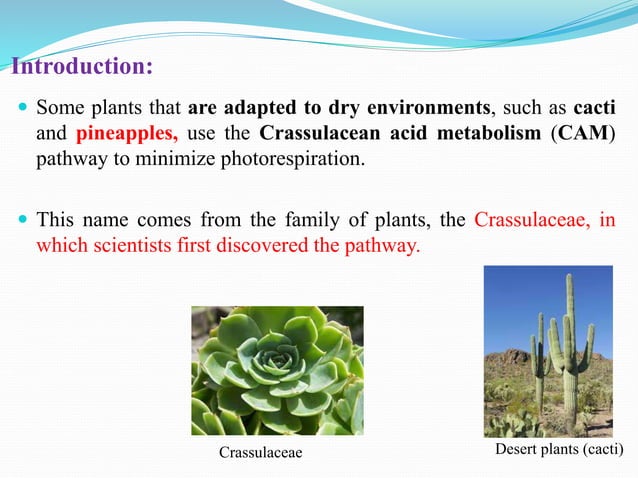 Introduction:

Some plants that are adapted to dry environments, such as cacti and pineapples, use the Crassulacean acid metabolism (CAM) pathway to minimize photorespiration.

This name comes from the family of plants, the Crassulaceae, in which scientists first discovered the pathway.

Crassulaceae

Desert plants (cacti)